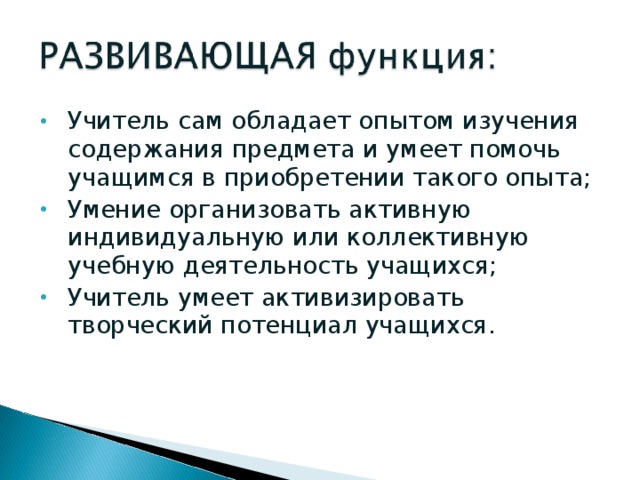 РАЗВИВАЮЩАЯ функция:

• Учитель сам обладает опытом изучения содержания предмета и умеет помочь учащимся в приобретении такого опыта;
• Умение организовать активную индивидуальную или коллективную учебную деятельность учащихся;
• Учитель умеет активизировать творческий потенциал учащихся.